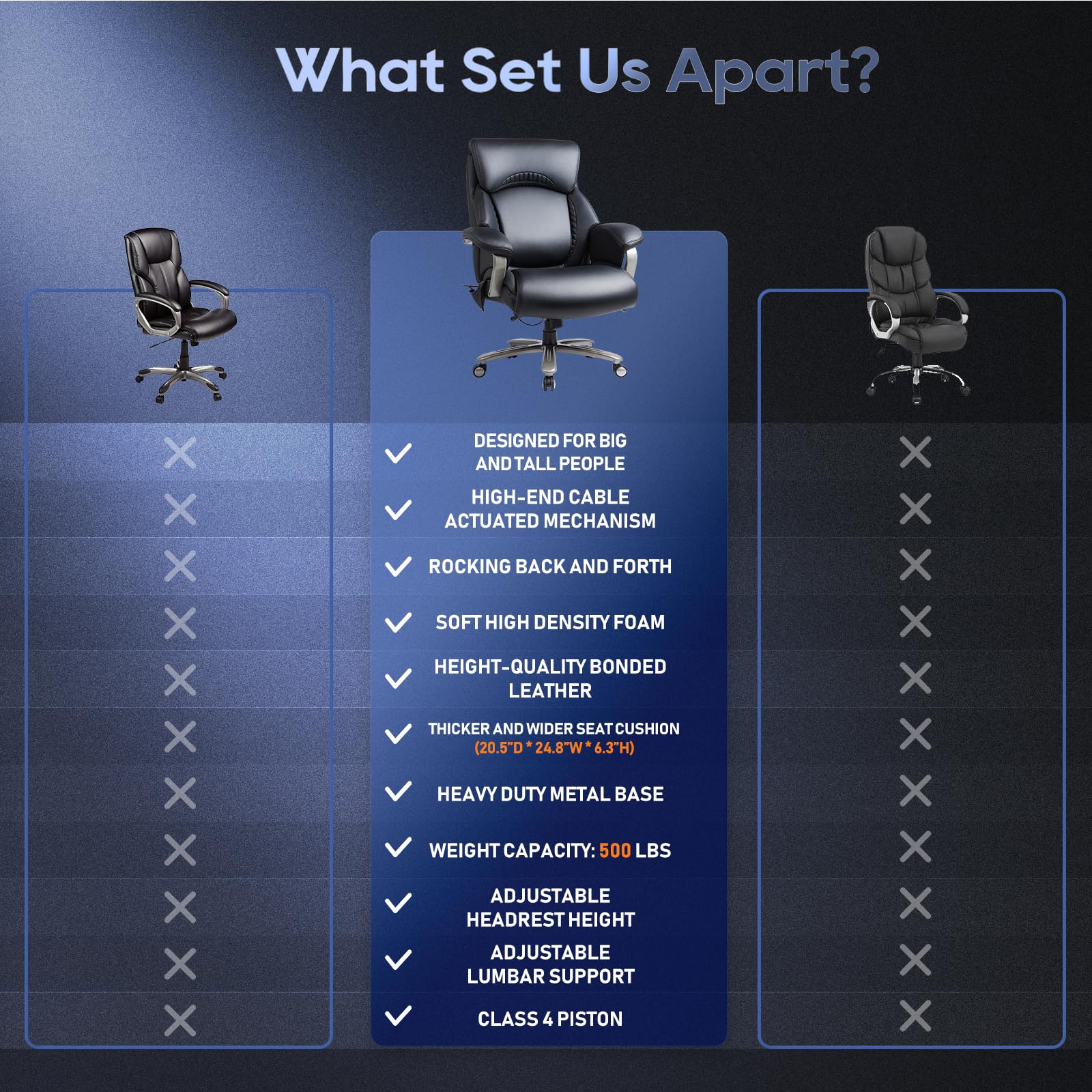 What Set Us Apart?

DESIGNED FOR BIG AND TALL PEOPLE

HIGH-END CABLE ACTUATED MECHANISM

ROCKING BACK AND FORTH

SOFT HIGH DENSITY FOAM

HEIGHT-QUALITY BONDED LEATHER

THICKER AND WIDER SEAT CUSHION (20.5"D * 24.8"W * 6.3"H)

HEAVY DUTY METAL BASE

WEIGHT CAPACITY: 500 LBS

ADJUSTABLE HEADREST HEIGHT

ADJUSTABLE LUMBAR SUPPORT

CLASS 4 PISTON